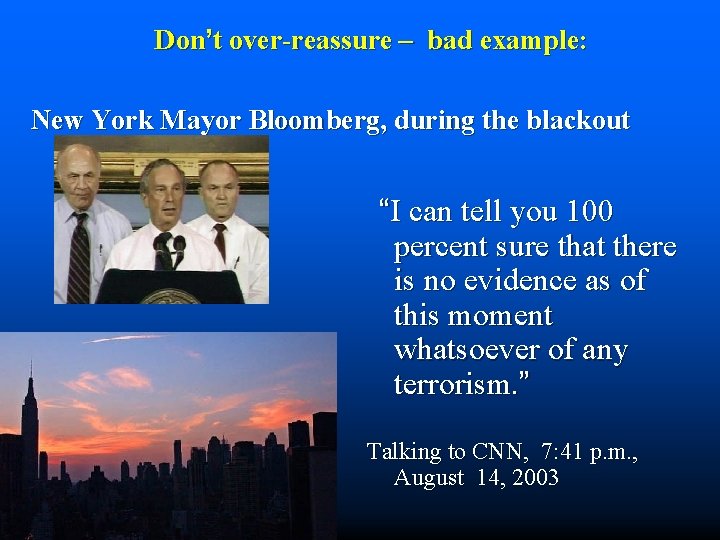 Don't over-reassure – bad example:

New York Mayor Bloomberg, during the blackout

"I can tell you 100 percent sure that there is no evidence as of this moment whatsoever of any terrorism."

Talking to CNN, 7:41 p.m., August 14, 2003